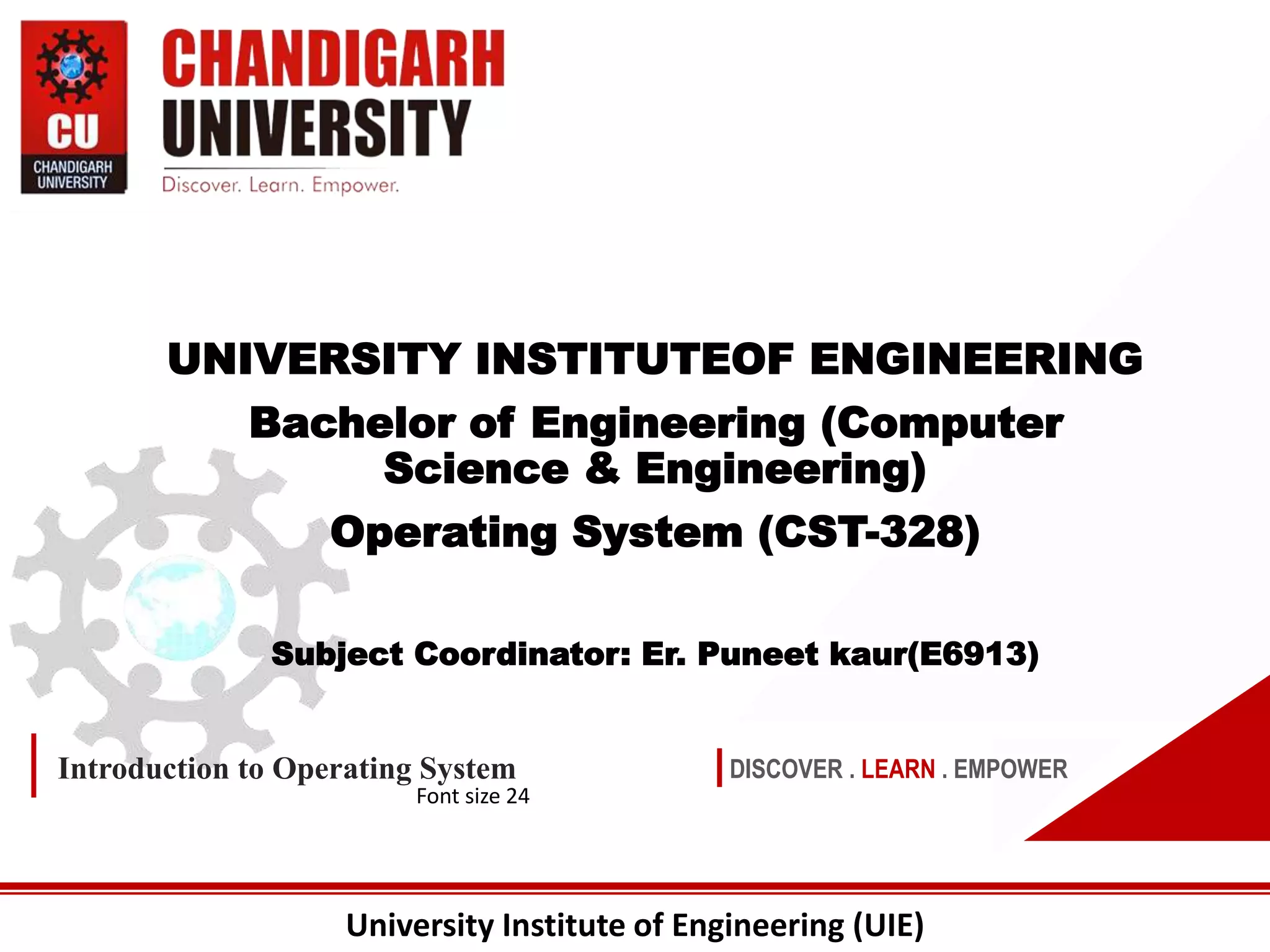 CU
CHANDIGARH UNIVERSITY

CHANDIGARH UNIVERSITY
Discover. Learn. Empower.

UNIVERSITY INSTITUTEOF ENGINEERING

Bachelor of Engineering (Computer Science & Engineering)

Operating System (CST-328)

Subject Coordinator: Er. Puneet kaur(E6913)

Introduction to Operating System
Font size 24

DISCOVER . LEARN . EMPOWER

University Institute of Engineering (UIE)